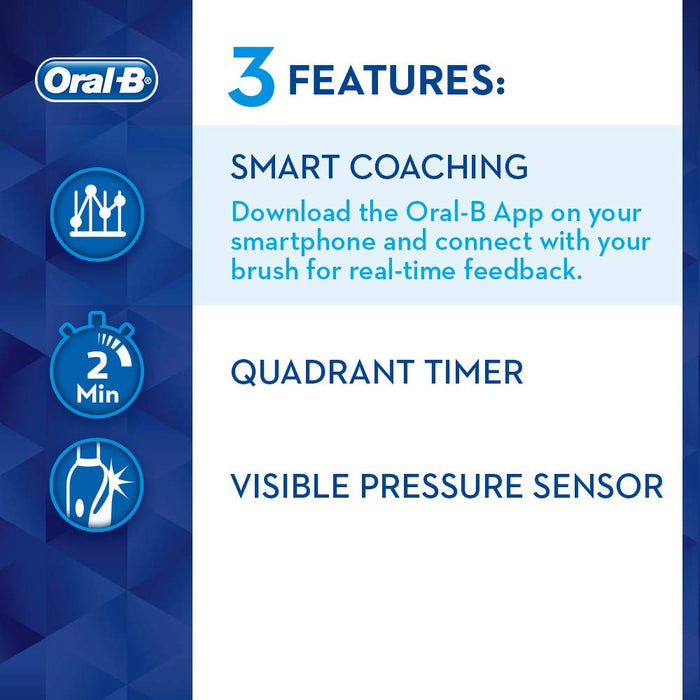 Oral-B

3 FEATURES:

SMART COACHING

Download the Oral-B App on your smartphone and connect with your brush for real-time feedback.

2 Min

QUADRANT TIMER

VISIBLE PRESSURE SENSOR